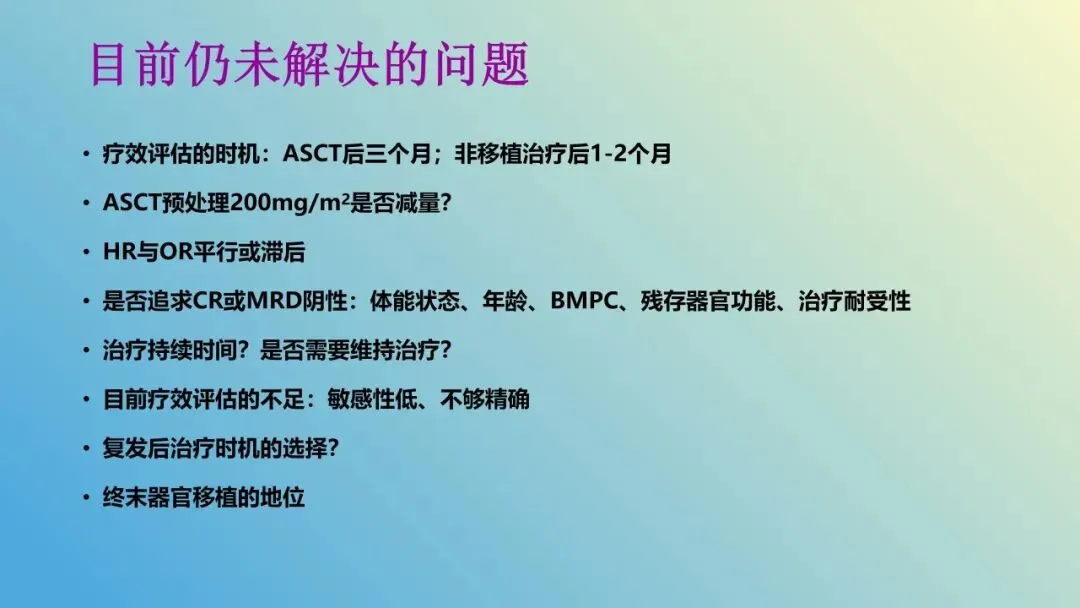 目前仍未解决的问题

• 疗效评估的时机：ASCT后三个月；非移植治疗后1-2个月
• ASCT预处理200mg/m$^2$是否减量?
• HR与OR平行或滞后
• 是否追求CR或MRD阴性：体能状态、年龄、BMPC、残存器官功能、治疗耐受性
• 治疗持续时间？是否需要维持治疗?
• 目前疗效评估的不足：敏感性低、不够精确
• 复发后治疗时机的选择?
• 终末器官移植的地位